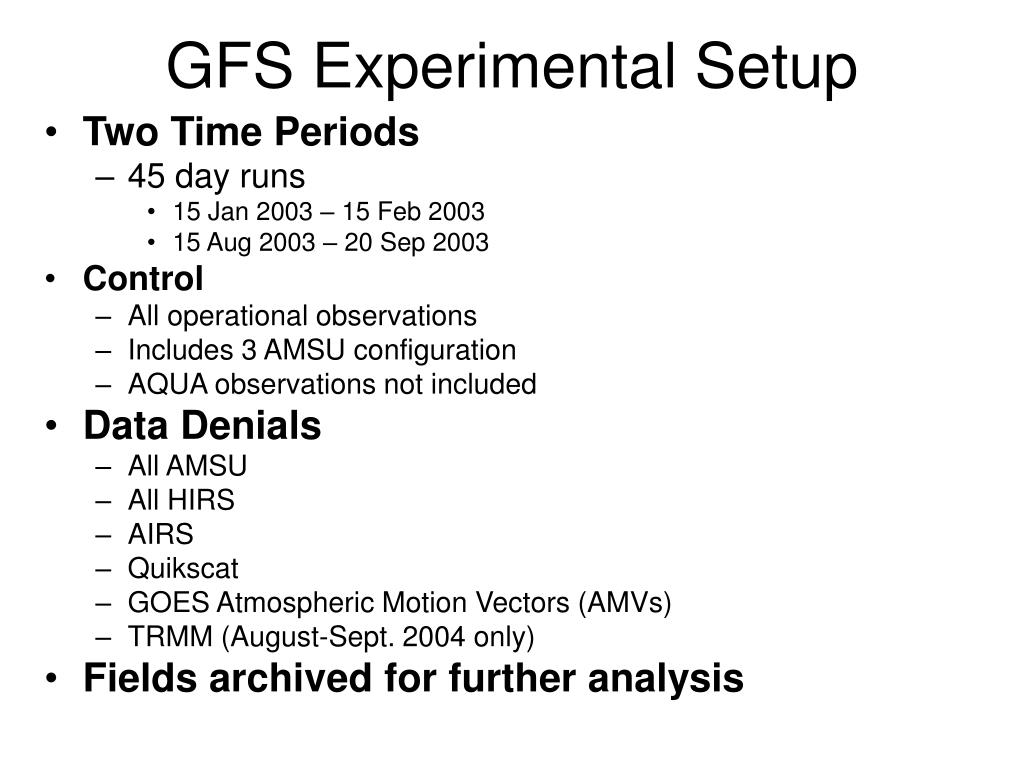 GFS Experimental Setup

• Two Time Periods
 – 45 day runs
  • 15 Jan 2003 – 15 Feb 2003
  • 15 Aug 2003 – 20 Sep 2003
• Control
 – All operational observations
 – Includes 3 AMSU configuration
 – AQUA observations not included
• Data Denials
 – All AMSU
 – All HIRS
 – AIRS
 – Quikscat
 – GOES Atmospheric Motion Vectors (AMVs)
 – TRMM (August-Sept. 2004 only)
• Fields archived for further analysis